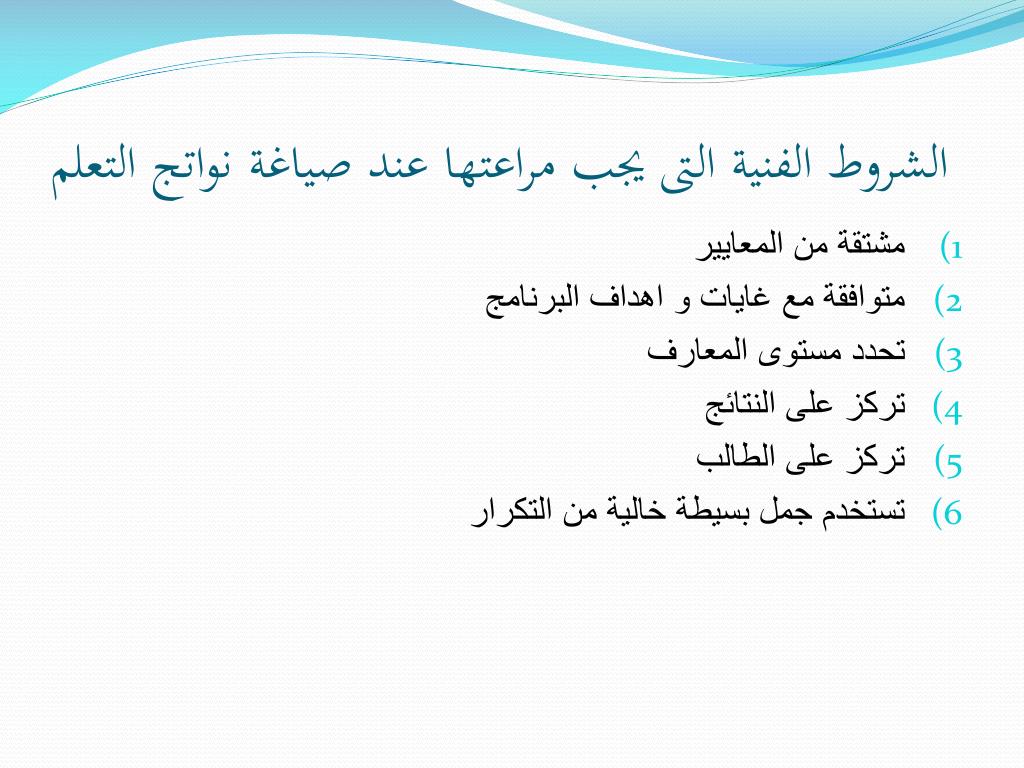 الشروط الفنية التى يجب مراعتها عند صياغة نواتج التعلم

1) مشتقة من المعايير
2) متوافقة مع غايات و اهداف البرنامج
3) تحدد مستوى المعارف
4) تركز على النتائج
5) تركز على الطالب
6) تستخدم جمل بسيطة خالية من التكرار